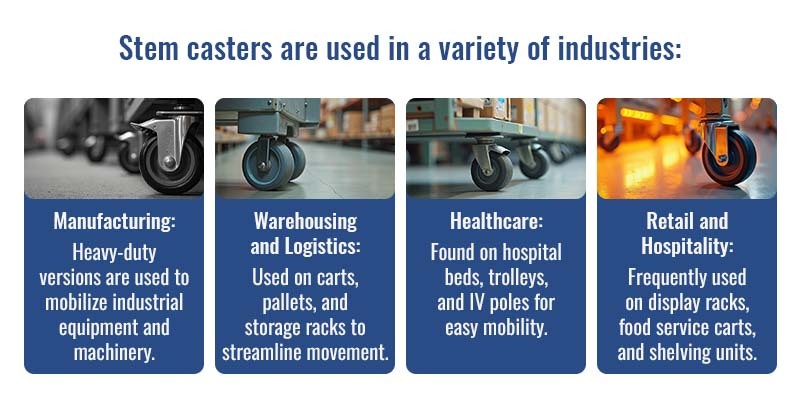 Stem casters are used in a variety of industries:

Manufacturing:
Heavy-duty versions are used to mobilize industrial equipment and machinery.

Warehousing and Logistics:
Used on carts, pallets, and storage racks to streamline movement.

Healthcare:
Found on hospital beds, trolleys, and IV poles for easy mobility.

Retail and Hospitality:
Frequently used on display racks, food service carts, and shelving units.